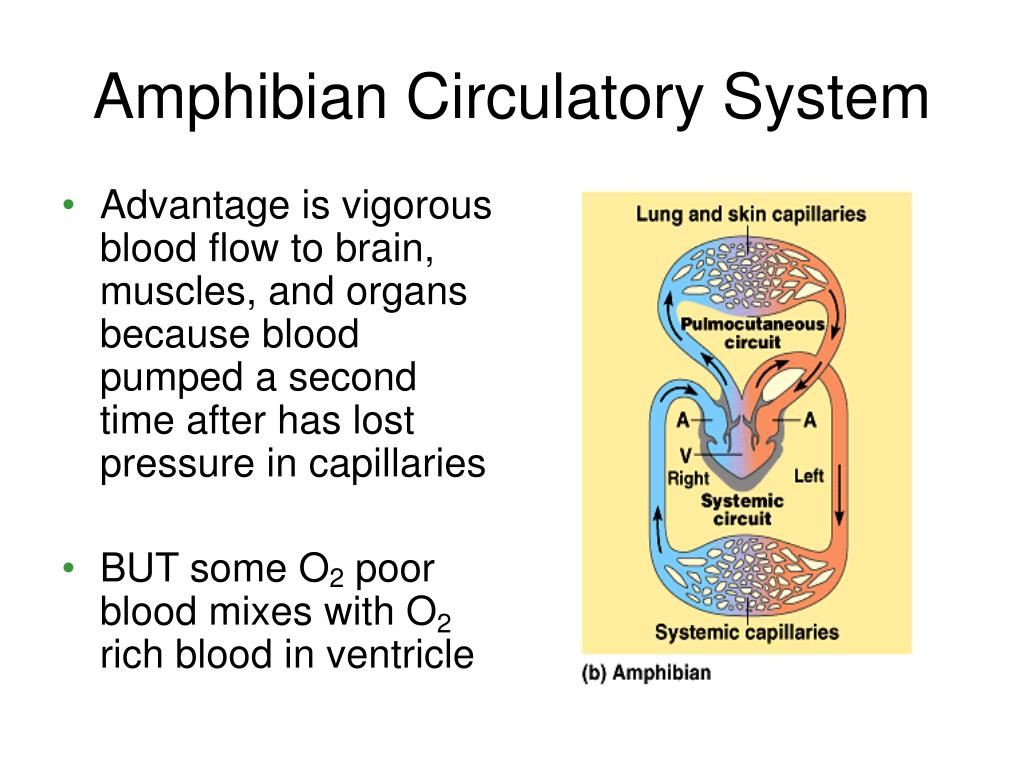 Amphibian Circulatory System

• Advantage is vigorous blood flow to brain, muscles, and organs because blood pumped a second time after has lost pressure in capillaries

• BUT some $O_2$ poor blood mixes with $O_2$ rich blood in ventricle

Lung and skin capillaries

Pulmocutaneous circuit

A

A

V

Right

Left

Systemic circuit

Systemic capillaries

(b) Amphibian